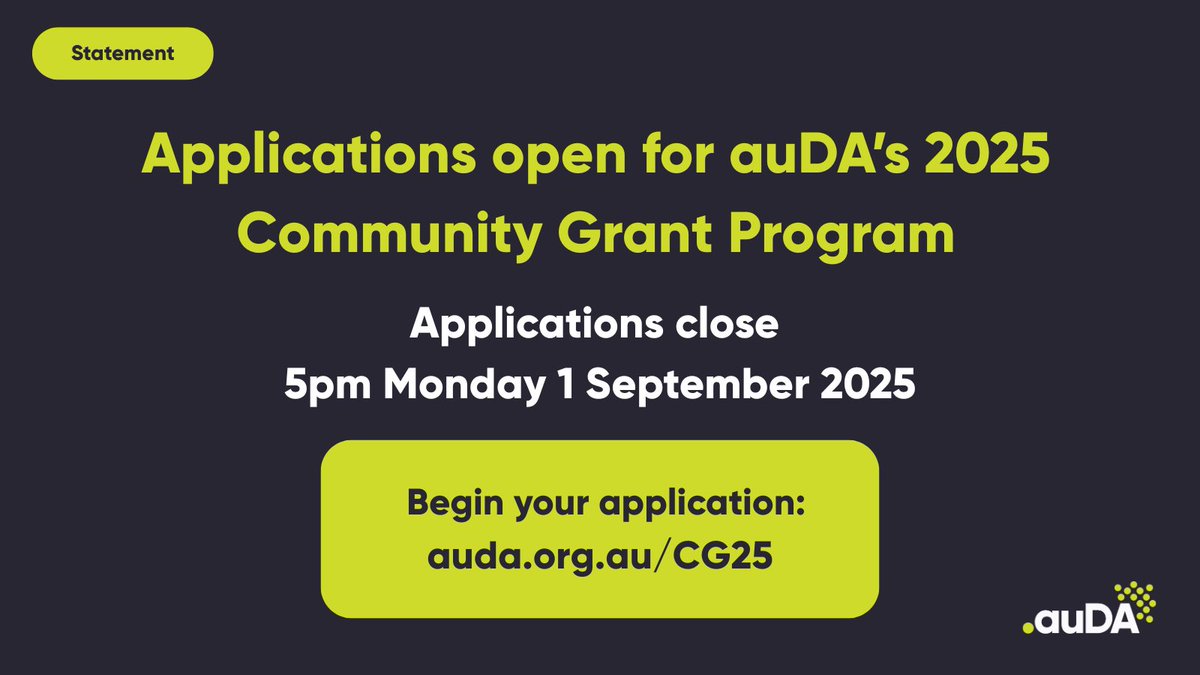 Statement

Applications open for auDA's 2025 Community Grant Program

Applications close
5pm Monday 1 September 2025

Begin your application:
auda.org.au/CG25

.auDA